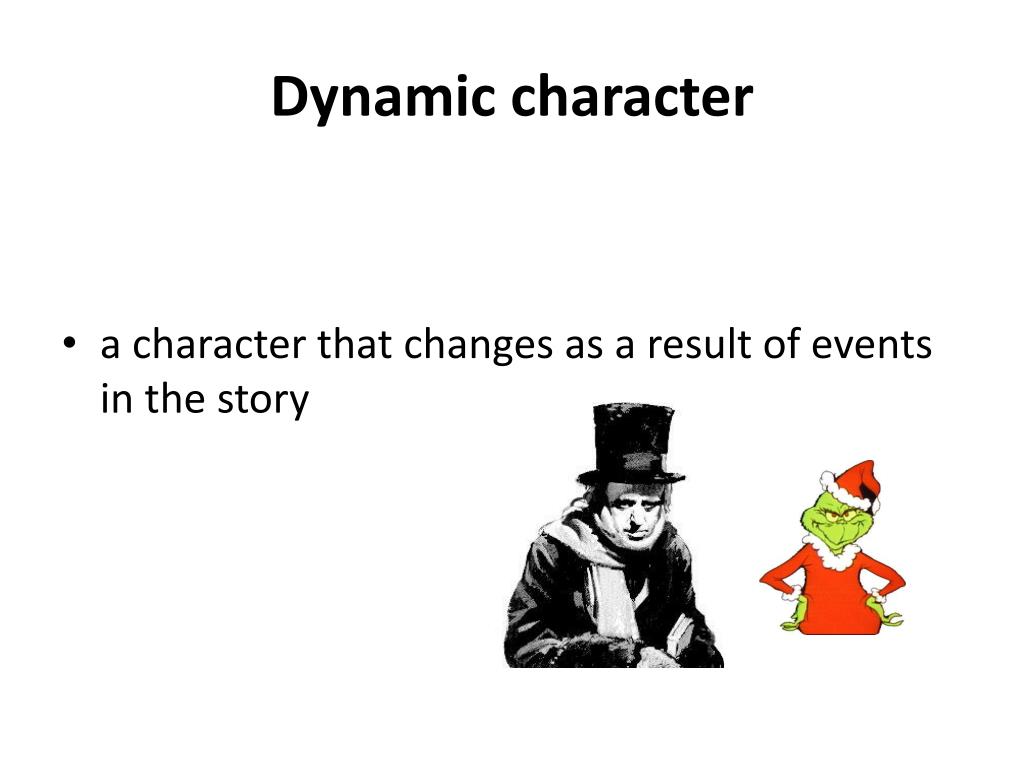 Dynamic character

• a character that changes as a result of events in the story